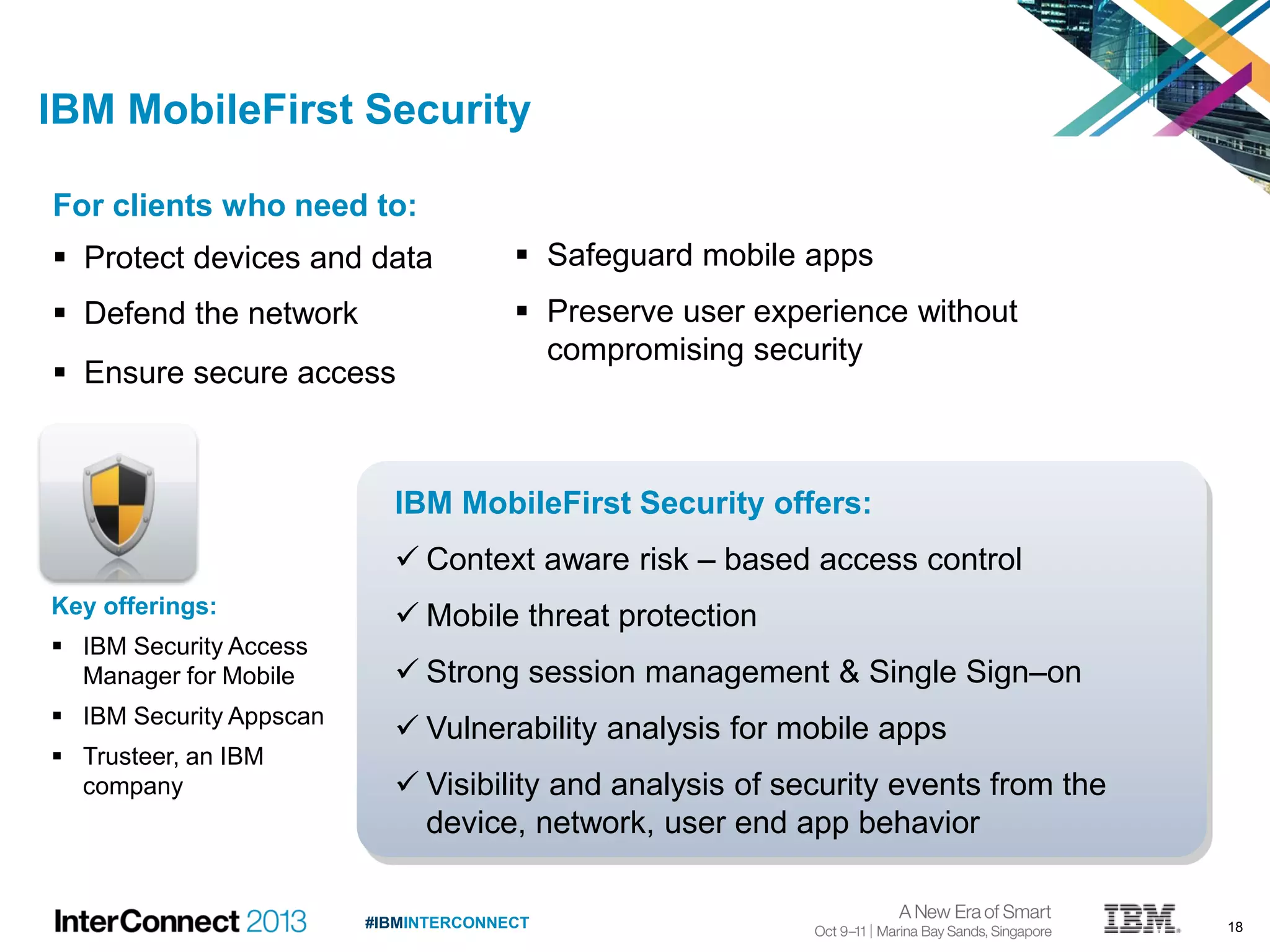 IBM MobileFirst Security

For clients who need to:

▪ Protect devices and data

▪ Defend the network

▪ Ensure secure access

▪ Safeguard mobile apps

▪ Preserve user experience without compromising security

Key offerings:

▪ IBM Security Access Manager for Mobile

▪ IBM Security Appscan

▪ Trusteer, an IBM company

IBM MobileFirst Security offers:

✓ Context aware risk – based access control

✓ Mobile threat protection

✓ Strong session management & Single Sign–on

✓ Vulnerability analysis for mobile apps

✓ Visibility and analysis of security events from the device, network, user end app behavior

InterConnect 2013

#IBMINTERCONNECT

A New Era of Smart
Oct 9–11 | Marina Bay Sands, Singapore

IBM

18